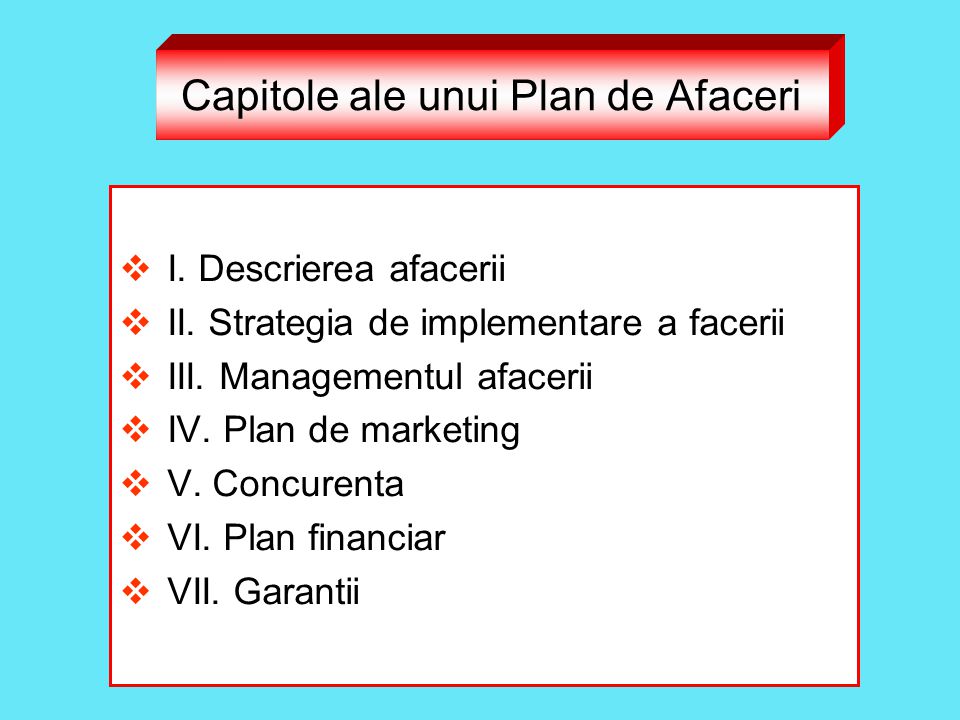 Capitole ale unui Plan de Afaceri

❖ I. Descrierea afacerii
❖ II. Strategia de implementare a facerii
❖ III. Managementul afacerii
❖ IV. Plan de marketing
❖ V. Concurenta
❖ VI. Plan financiar
❖ VII. Garantii